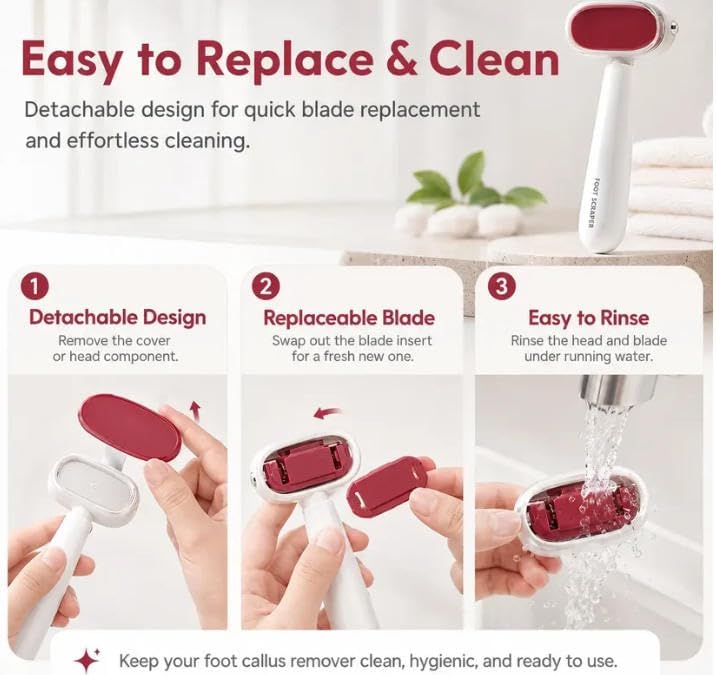 Easy to Replace & Clean

Detachable design for quick blade replacement and effortless cleaning.

FOOT SCRAPER

1
Detachable Design
Remove the cover or head component.

2
Replaceable Blade
Swap out the blade insert for a fresh new one.

3
Easy to Rinse
Rinse the head and blade under running water.

Keep your foot callus remover clean, hygienic, and ready to use.